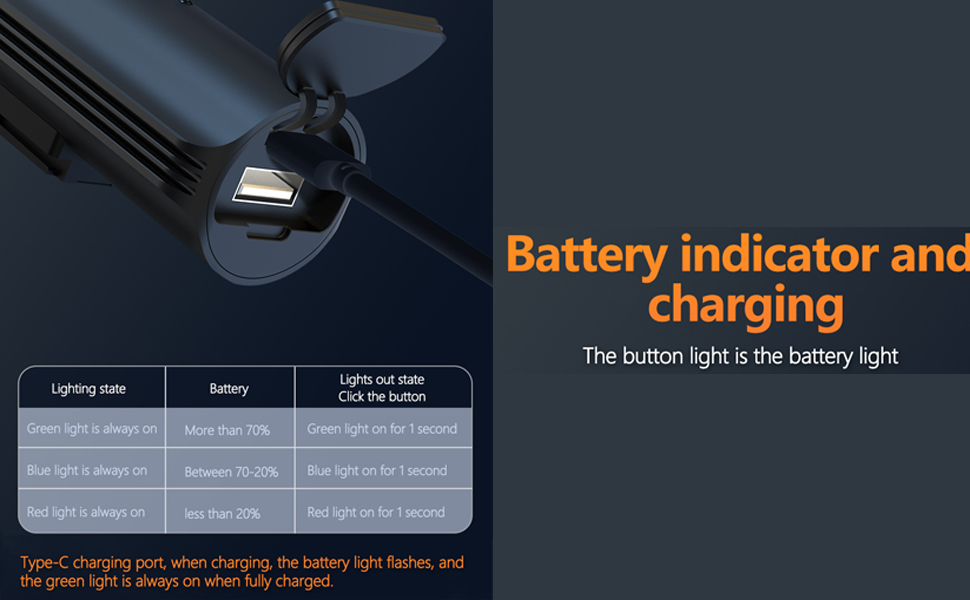 | Lighting state | Battery | Lights out state Click the button |
|---|---|---|
| Green light is always on | More than 70% | Green light on for 1 second |
| Blue light is always on | Between 70-20% | Blue light on for 1 second |
| Red light is always on | less than 20% | Red light on for 1 second |

Type-C charging port, when charging, the battery light flashes, and the green light is always on when fully charged.

Battery indicator and charging

The button light is the battery light